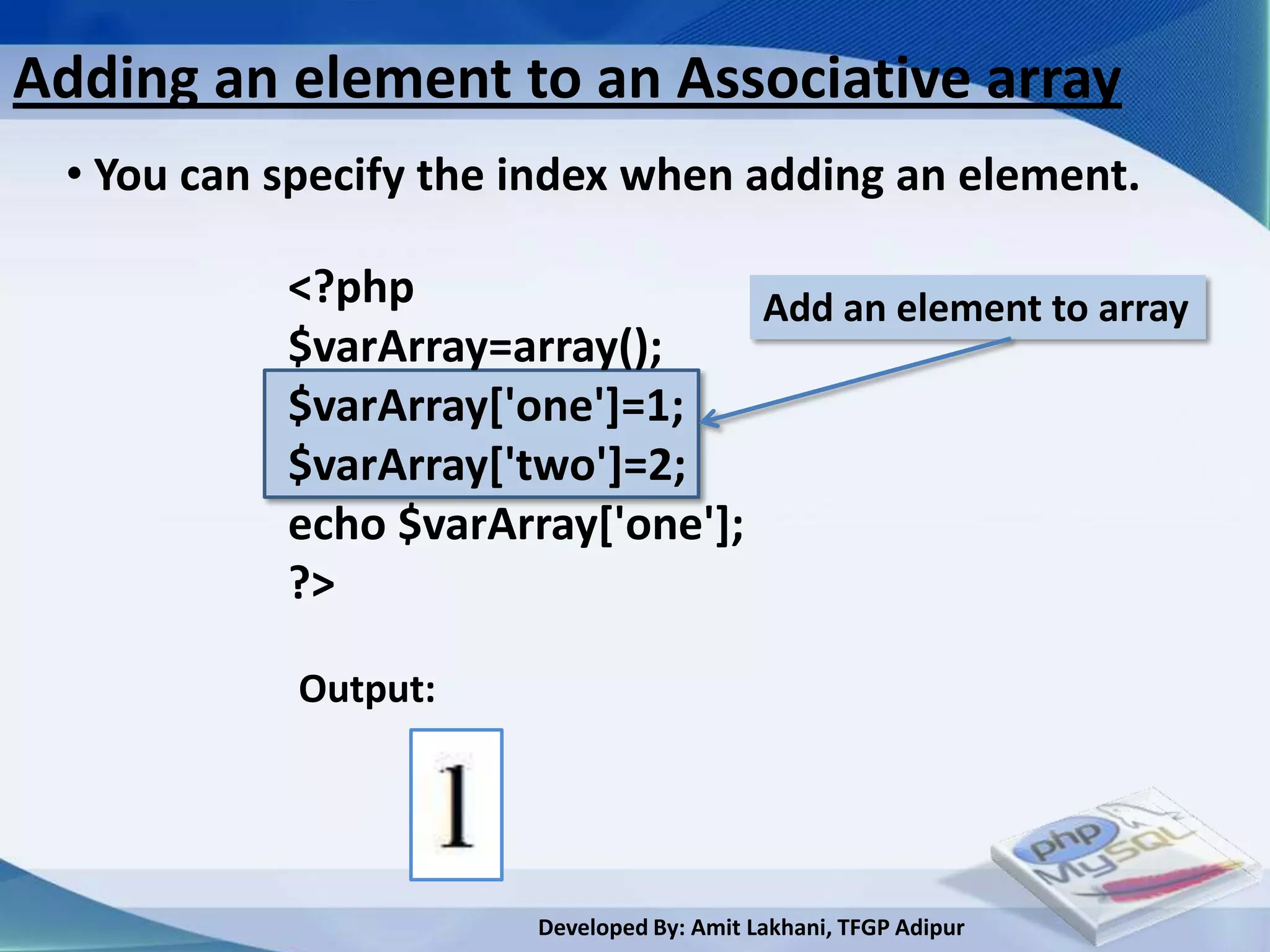 Adding an element to an Associative array

• You can specify the index when adding an element.

<?php
$varArray=array();
$varArray['one']=1;
$varArray['two']=2;
echo $varArray['one'];
?>

Add an element to array

Output:

1

php MySQL

Developed By: Amit Lakhani, TFGP Adipur